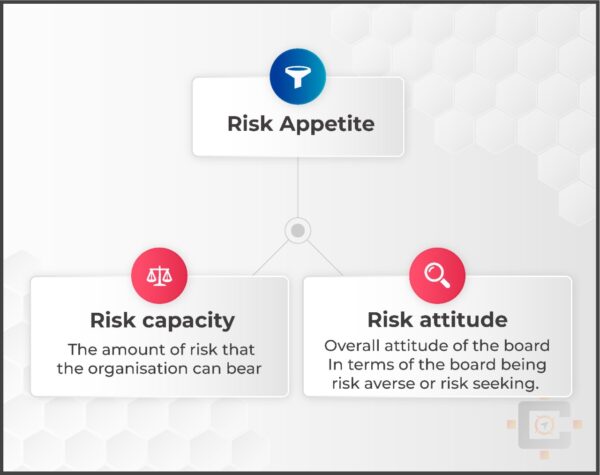 Risk Appetite

Risk capacity

The amount of risk that the organisation can bear

Risk attitude

Overall attitude of the board In terms of the board being risk averse or risk seeking.